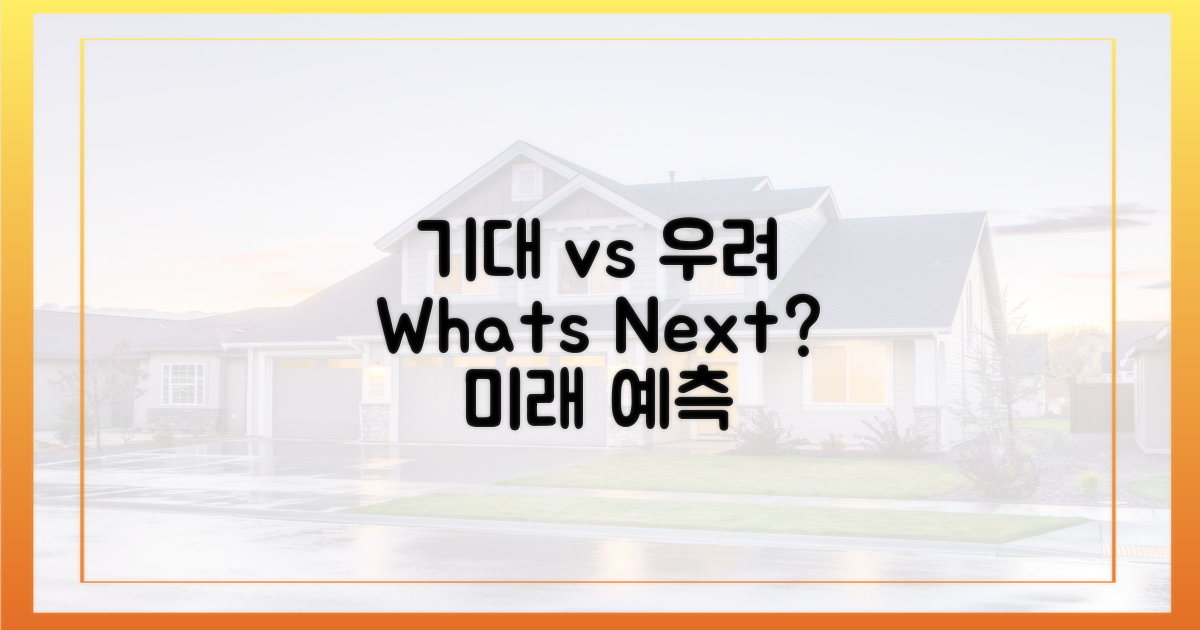 기대 vs 우려
Whats Next?
미래 예측